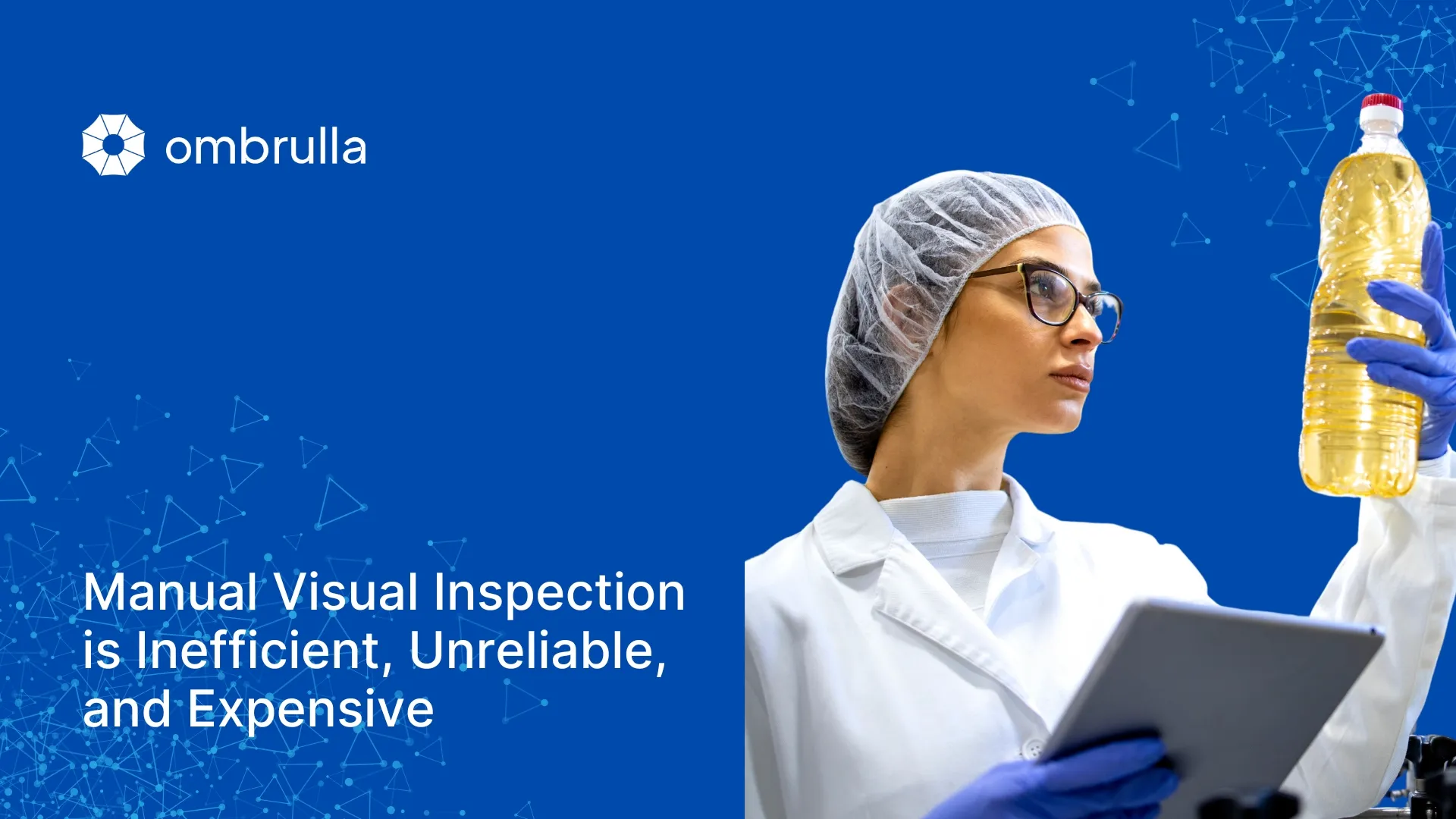 ombrulla

Manual Visual Inspection is Inefficient, Unreliable, and Expensive